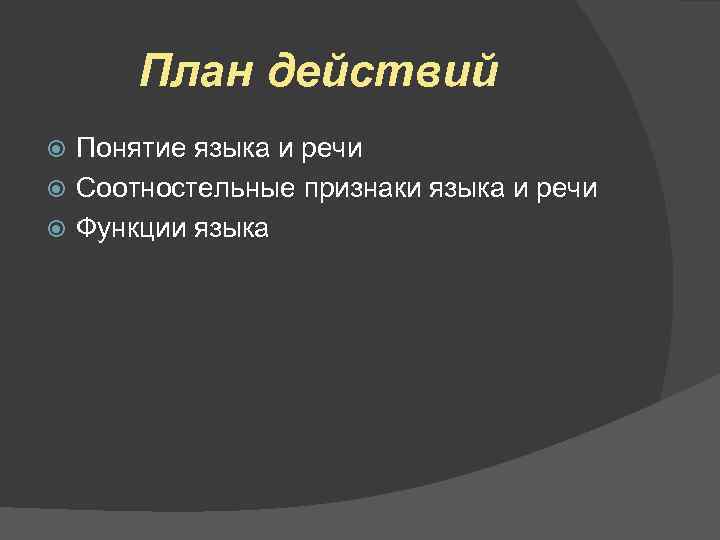 План действий

Понятие языка и речи
Соотностельные признаки языка и речи
Функции языка